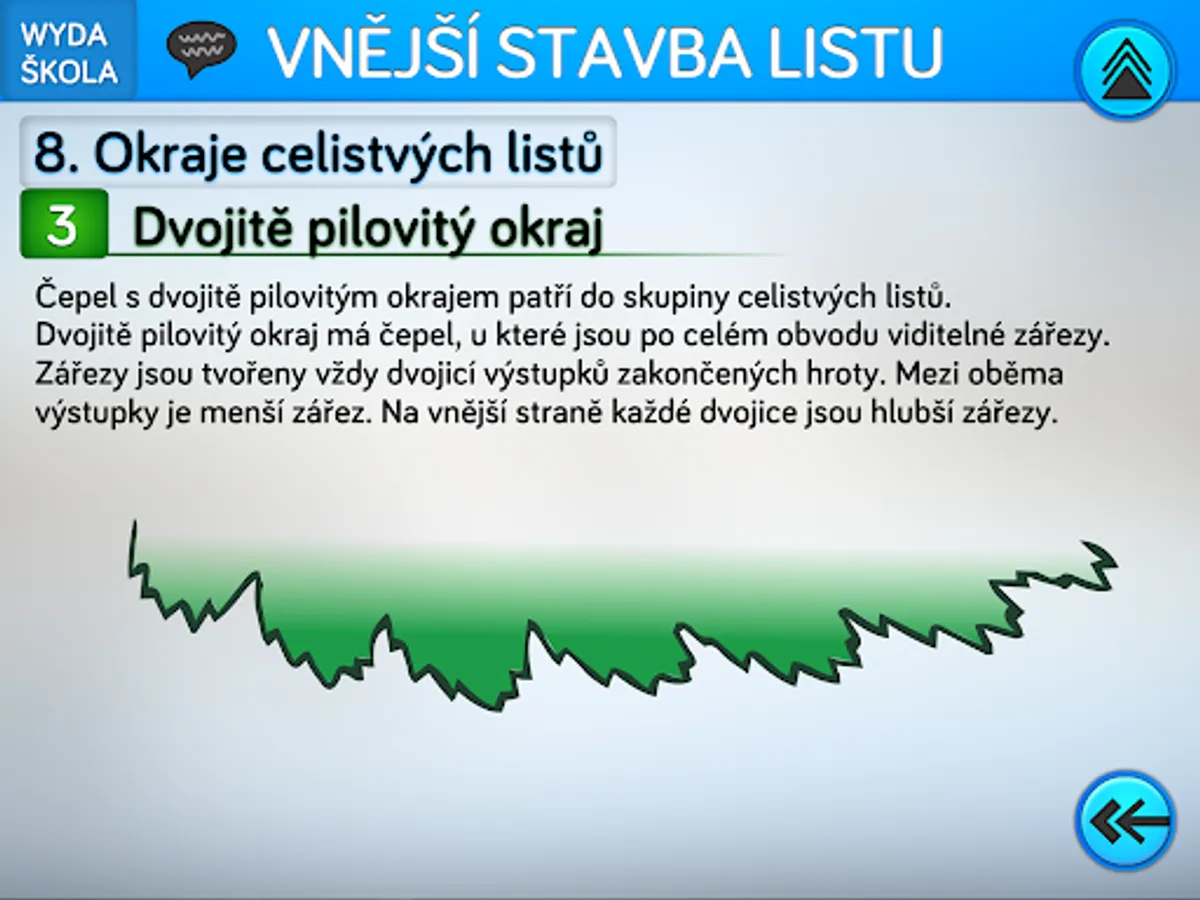 WYDA ŠKOLA

VNĚJŠÍ STAVBA LISTU

8. Okraje celistvých listů

3 Dvojitě pilovitý okraj

Čepel s dvojitě pilovitým okrajem patří do skupiny celistvých listů. Dvojitě pilovitý okraj má čepel, u které jsou po celém obvodu viditelné zářezy. Zářezy jsou tvořeny vždy dvojicí výstupků zakončených hroty. Mezi oběma výstupky je menší zářez. Na vnější straně každé dvojice jsou hlubší zářezy.